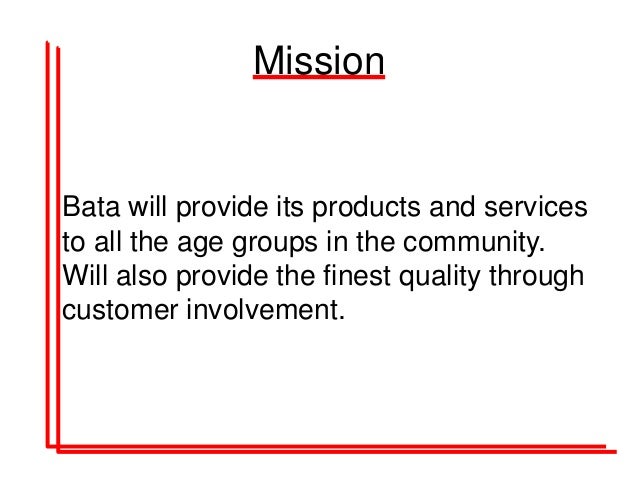 Mission

Bata will provide its products and services to all the age groups in the community. Will also provide the finest quality through customer involvement.